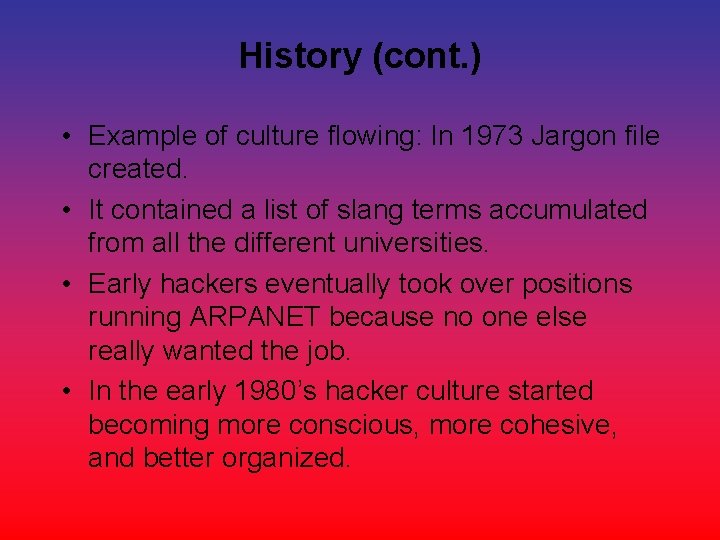 History (cont.)

• Example of culture flowing: In 1973 Jargon file created.
• It contained a list of slang terms accumulated from all the different universities.
• Early hackers eventually took over positions running ARPANET because no one else really wanted the job.
• In the early 1980’s hacker culture started becoming more conscious, more cohesive, and better organized.